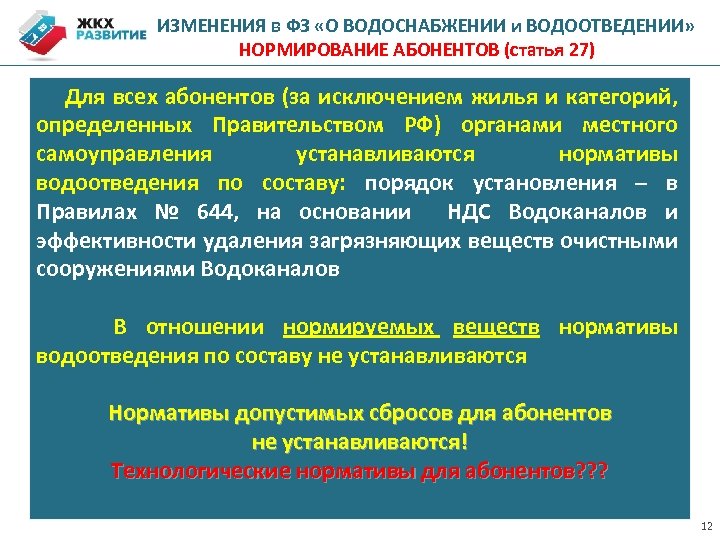 ЖКХ РАЗВИТИЕ

ИЗМЕНЕНИЯ в ФЗ «О ВОДОСНАБЖЕНИИ и ВОДООТВЕДЕНИИ»
НОРМИРОВАНИЕ АБОНЕНТОВ (статья 27)

Для всех абонентов (за исключением жилья и категорий, определенных Правительством РФ) органами местного самоуправления устанавливаются нормативы водоотведения по составу: порядок установления – в Правилах № 644, на основании НДС Водоканалов и эффективности удаления загрязняющих веществ очистными сооружениями Водоканалов

В отношении нормируемых веществ нормативы водоотведения по составу не устанавливаются

Нормативы допустимых сбросов для абонентов не устанавливаются!
Технологические нормативы для абонентов???

12